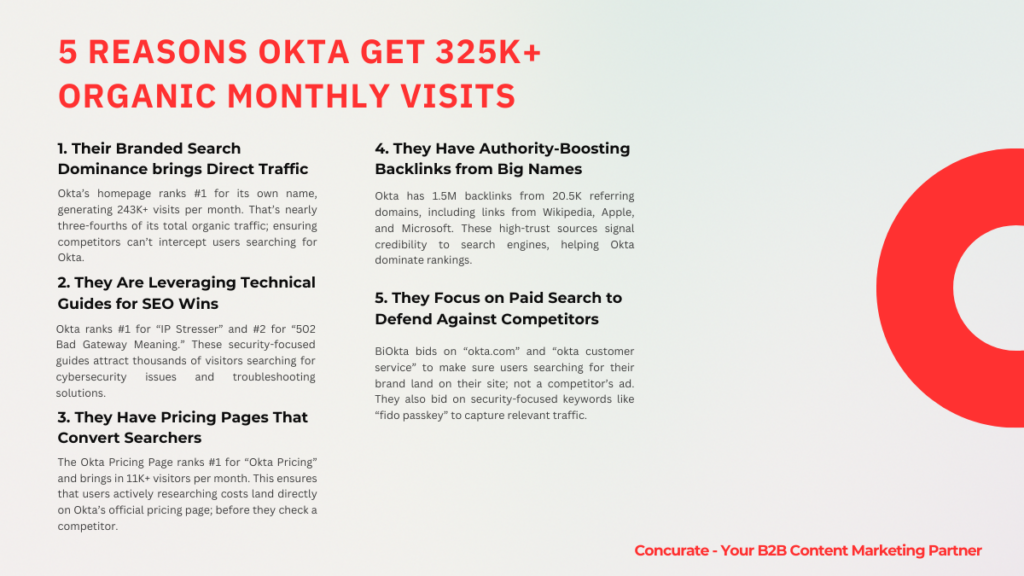 5 REASONS OKTA GET 325K+ ORGANIC MONTHLY VISITS

1. Their Branded Search Dominance brings Direct Traffic

Okta's homepage ranks #1 for its own name, generating 243K+ visits per month. That's nearly three-fourths of its total organic traffic; ensuring competitors can't intercept users searching for Okta.

2. They Are Leveraging Technical Guides for SEO Wins

Okta ranks #1 for "IP Stresser" and #2 for "502 Bad Gateway Meaning." These security-focused guides attract thousands of visitors searching for cybersecurity issues and troubleshooting solutions.

3. They Have Pricing Pages That Convert Searchers

The Okta Pricing Page ranks #1 for "Okta Pricing" and brings in 11K+ visitors per month. This ensures that users actively researching costs land directly on Okta's official pricing page; before they check a competitor.

4. They Have Authority-Boosting Backlinks from Big Names

Okta has 1.5M backlinks from 20.5K referring domains, including links from Wikipedia, Apple, and Microsoft. These high-trust sources signal credibility to search engines, helping Okta dominate rankings.

5. They Focus on Paid Search to Defend Against Competitors

BiOkta bids on "okta.com" and "okta customer service" to make sure users searching for their brand land on their site; not a competitor's ad. They also bid on security-focused keywords like "fido passkey" to capture relevant traffic.

Concurate - Your B2B Content Marketing Partner